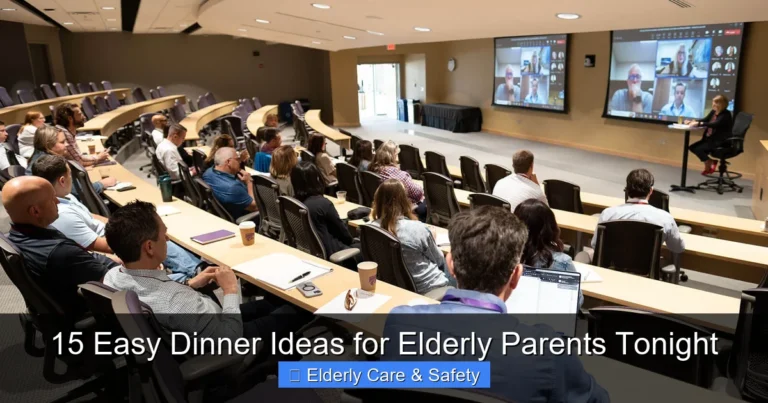 15 Easy Dinner Ideas for Elderly Parents Tonight

Elderly Care & Safety